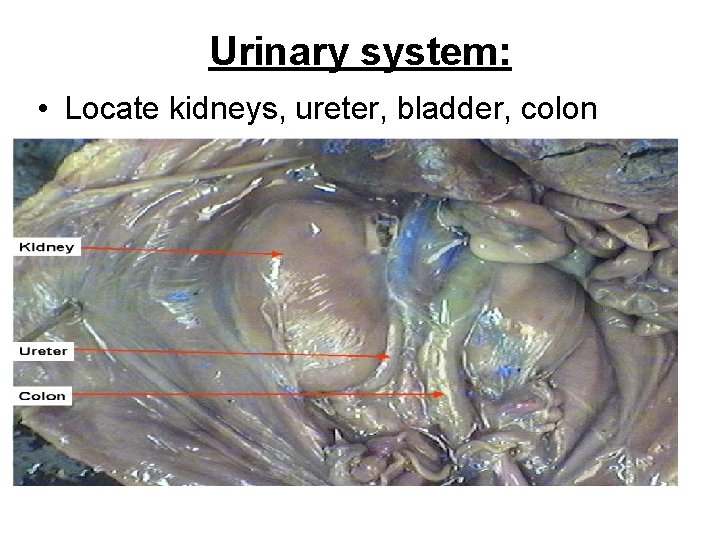 Urinary system:

• Locate kidneys, ureter, bladder, colon

Kidney

Ureter

Colon